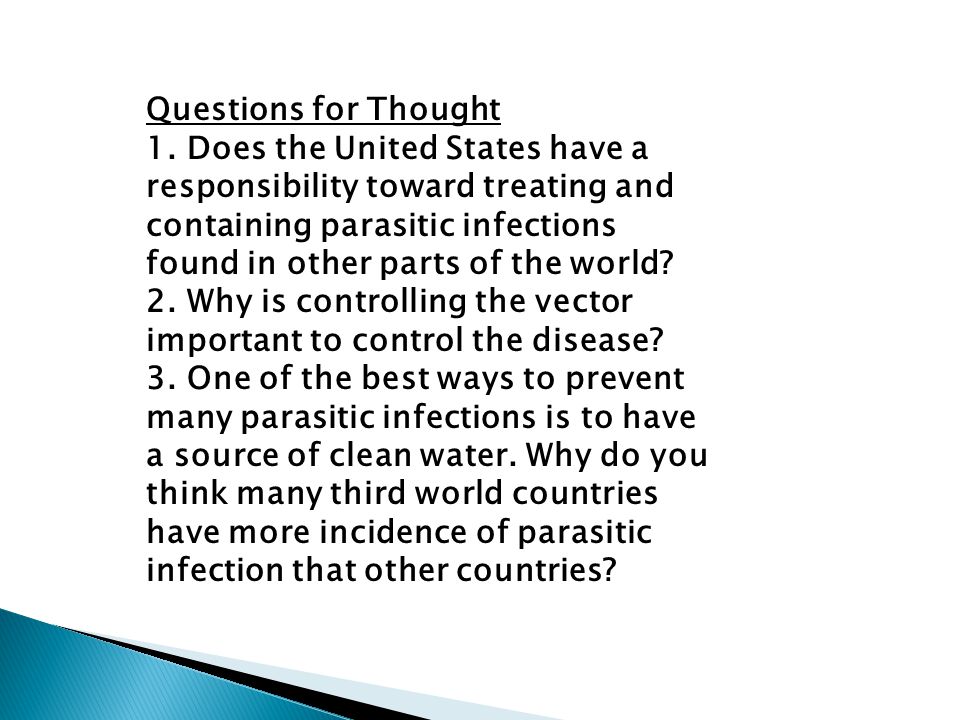 Questions for Thought
1. Does the United States have a responsibility toward treating and containing parasitic infections found in other parts of the world?
2. Why is controlling the vector important to control the disease?
3. One of the best ways to prevent many parasitic infections is to have a source of clean water. Why do you think many third world countries have more incidence of parasitic infection that other countries?